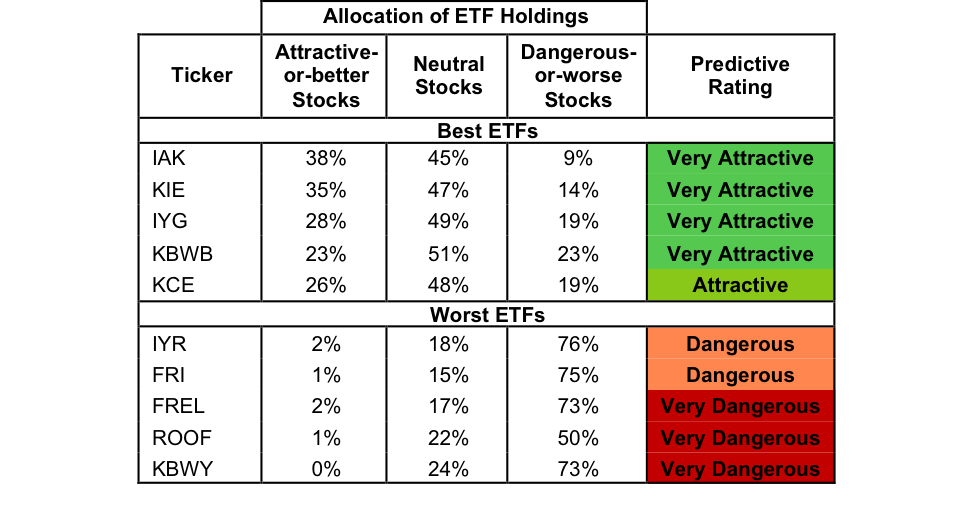 | | Allocation of ETF Holdings | | | |
|---|---|---|---|---|
| Ticker | Attractive-or-better Stocks | Neutral Stocks | Dangerous-or-worse Stocks | Predictive Rating |
| Best ETFs | | | | |
| IAK | 38% | 45% | 9% | Very Attractive |
| KIE | 35% | 47% | 14% | Very Attractive |
| IYG | 28% | 49% | 19% | Very Attractive |
| KBWB | 23% | 51% | 23% | Very Attractive |
| KCE | 26% | 48% | 19% | Attractive |
| Worst ETFs | | | | |
| IYR | 2% | 18% | 76% | Dangerous |
| FRI | 1% | 15% | 75% | Dangerous |
| FREL | 2% | 17% | 73% | Very Dangerous |
| ROOF | 1% | 22% | 50% | Very Dangerous |
| KBWY | 0% | 24% | 73% | Very Dangerous |